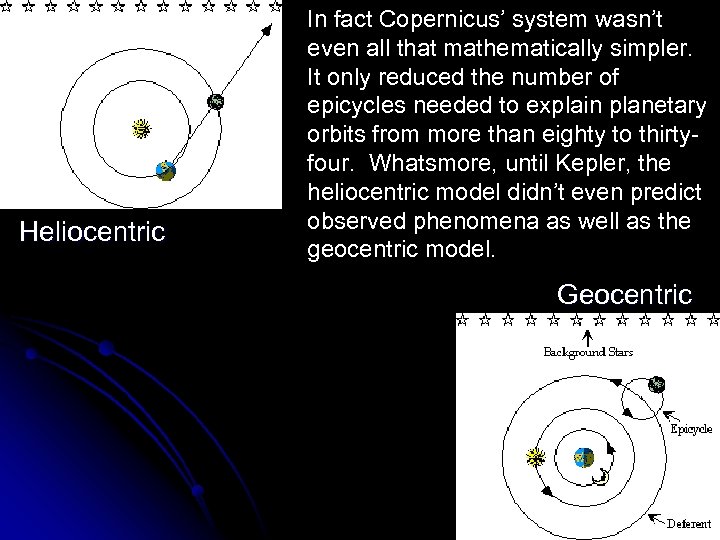 In fact Copernicus' system wasn't even all that mathematically simpler. It only reduced the number of epicycles needed to explain planetary orbits from more than eighty to thirty-four. Whatsmore, until Kepler, the heliocentric model didn't even predict observed phenomena as well as the geocentric model.

Heliocentric

Geocentric

Background Stars

Epicycle

Deferent